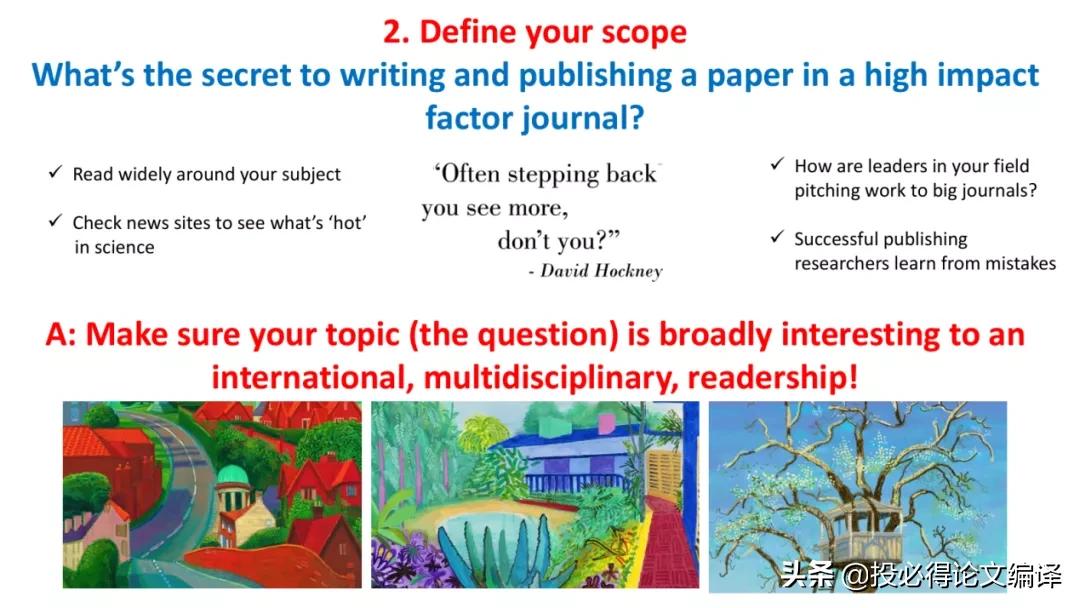 2. Define your scope

What's the secret to writing and publishing a paper in a high impact factor journal?

✓ Read widely around your subject

✓ Check news sites to see what's 'hot' in science

'Often stepping back you see more, don't you?"
- David Hockney

✓ How are leaders in your field pitching work to big journals?

✓ Successful publishing researchers learn from mistakes

A: Make sure your topic (the question) is broadly interesting to an international, multidisciplinary, readership!

头条 @投必得论文编译